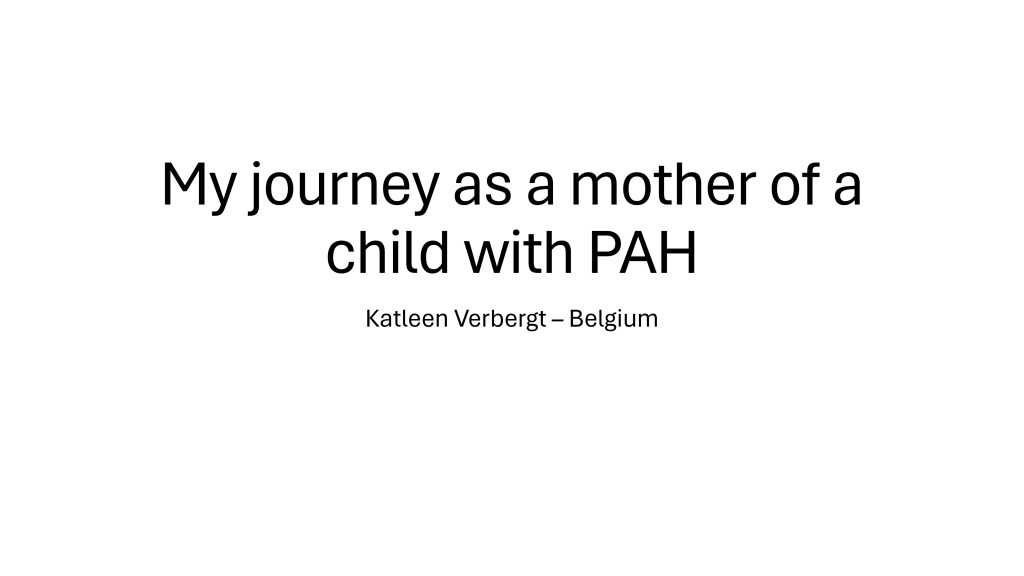 My journey as a mother of a child with PAH

Katleen Verbergt – Belgium